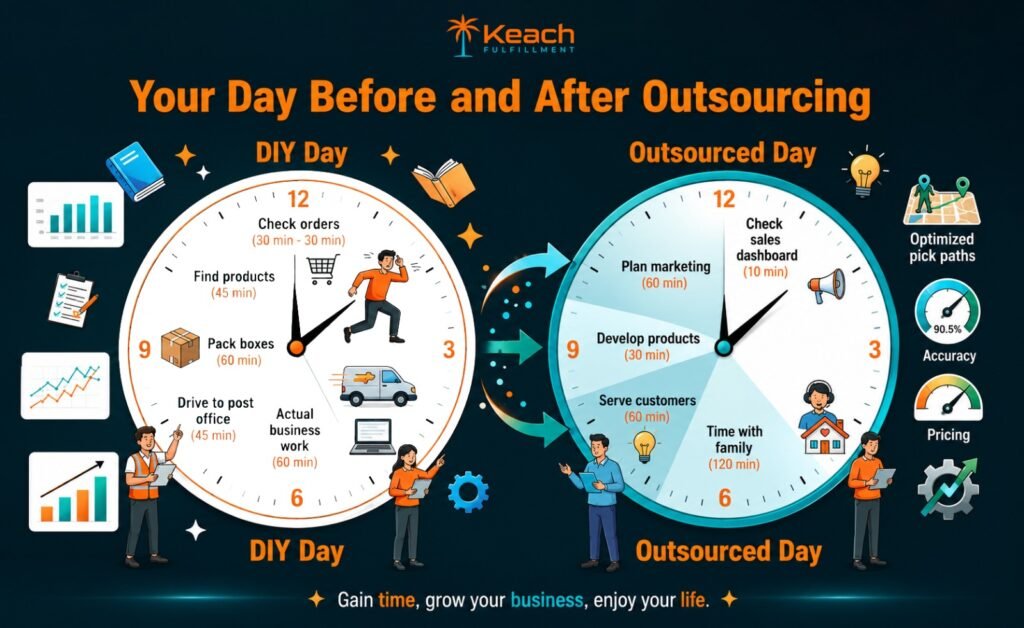 Keach FULFILLMENT

Your Day Before and After Outsourcing

DIY Day

12
Check orders
(30 min - 30 min)
Find products
(45 min)
9
Pack boxes
(60 min)
3
Drive to post office
(45 min)
Actual business work
(60 min)
6

DIY Day

Outsourced Day

12
Check sales dashboard
(10 min)
Plan marketing
(60 min)
9
Develop products
(30 min)
3
Serve customers
(60 min)
Time with family
(120 min)
6

Outsourced Day

Optimized pick paths
90.5%
Accuracy
Pricing

Gain time, grow your business, enjoy your life.